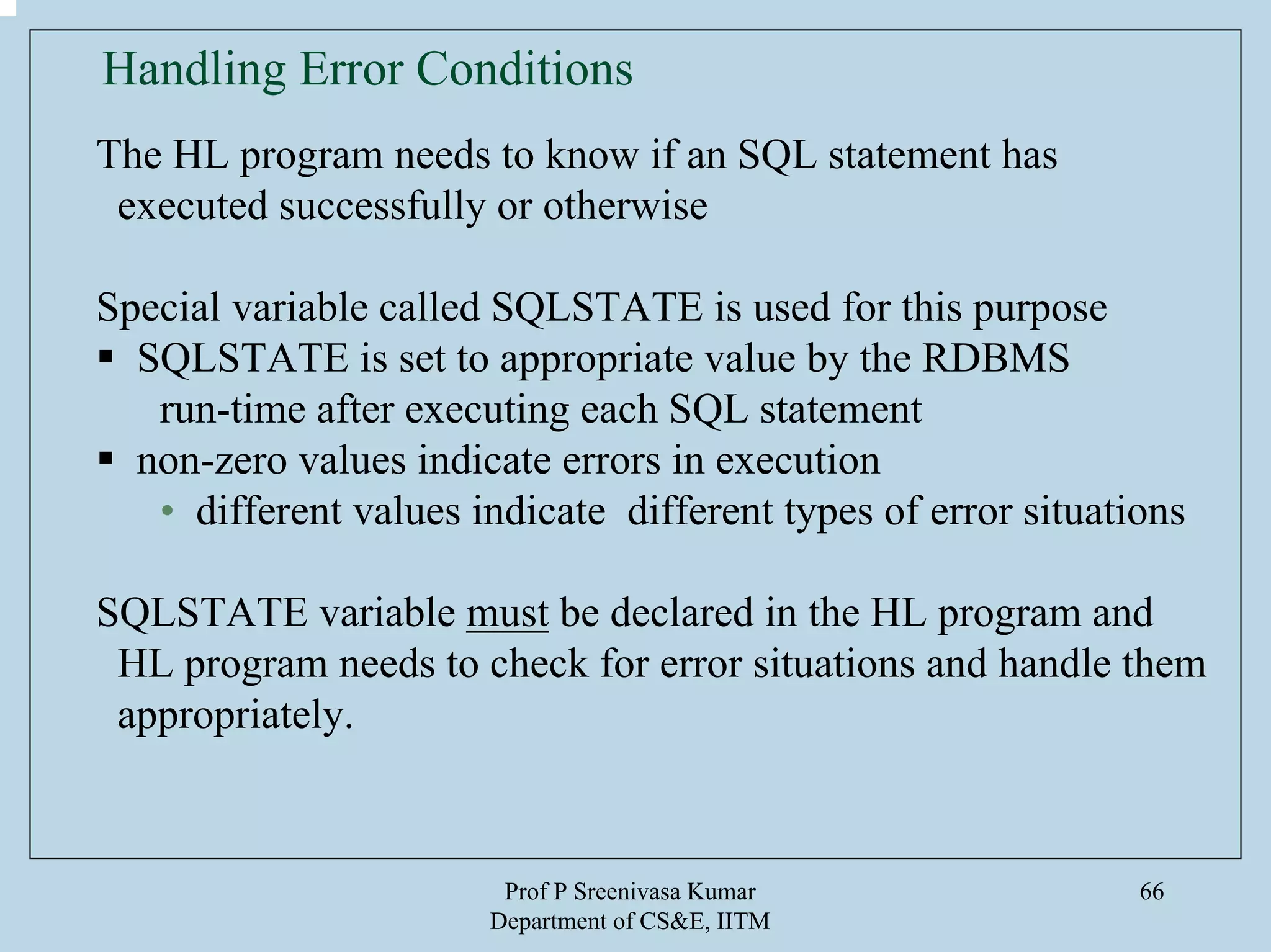 Handling Error Conditions

The HL program needs to know if an SQL statement has executed successfully or otherwise

Special variable called SQLSTATE is used for this purpose
▪ SQLSTATE is set to appropriate value by the RDBMS run-time after executing each SQL statement
▪ non-zero values indicate errors in execution
• different values indicate different types of error situations

SQLSTATE variable must be declared in the HL program and HL program needs to check for error situations and handle them appropriately.

Prof P Sreenivasa Kumar
Department of CS&E, IITM

66